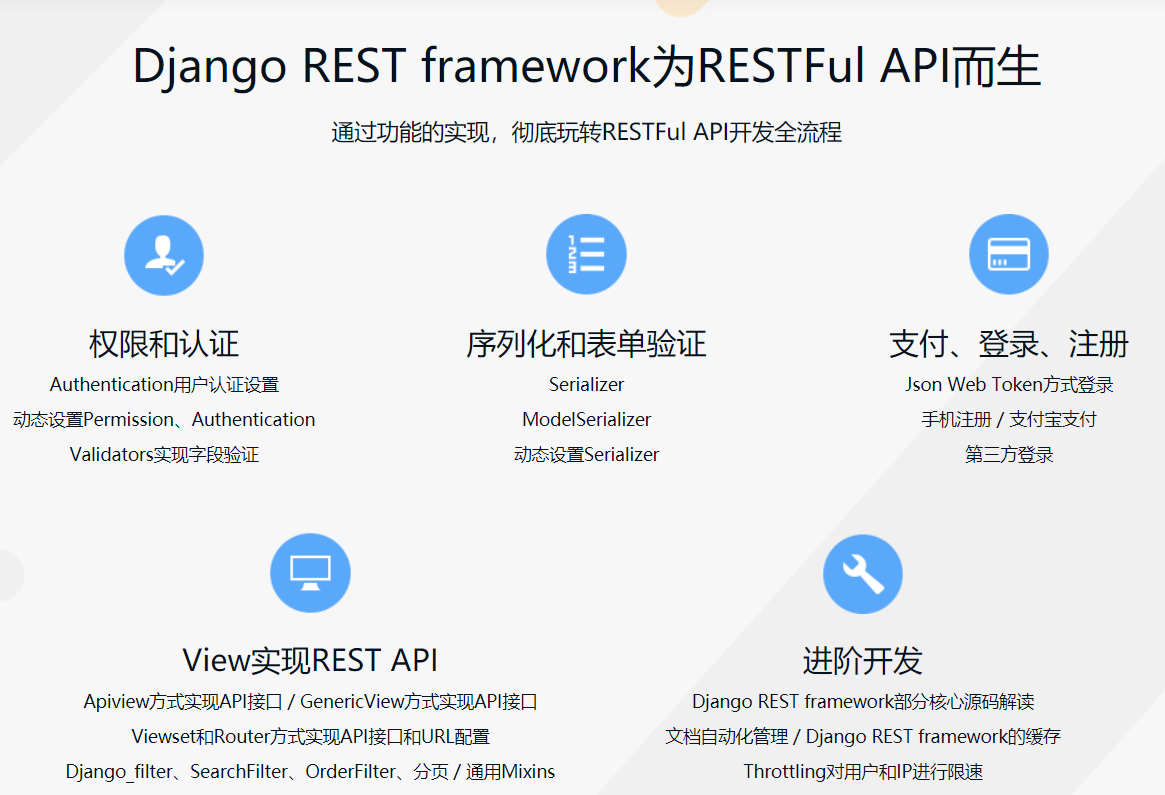 Django REST framework为RESTFul API而生

通过功能的实现，彻底玩转RESTFul API开发全流程

权限和认证

Authentication用户认证设置

动态设置Permission、Authentication

Validators实现字段验证

序列化和表单验证

Serializer

ModelSerializer

动态设置Serializer

支付、登录、注册

Json Web Token方式登录

手机注册 / 支付宝支付

第三方登录

View实现REST API

Apiview方式实现API接口 / GenericView方式实现API接口

Viewset和Router方式实现API接口和URL配置

Django_filter、SearchFilter、OrderFilter、分页 / 通用Mixins

进阶开发

Django REST framework部分核心源码解读

文档自动化管理 / Django REST framework的缓存

Throttling对用户和IP进行限速